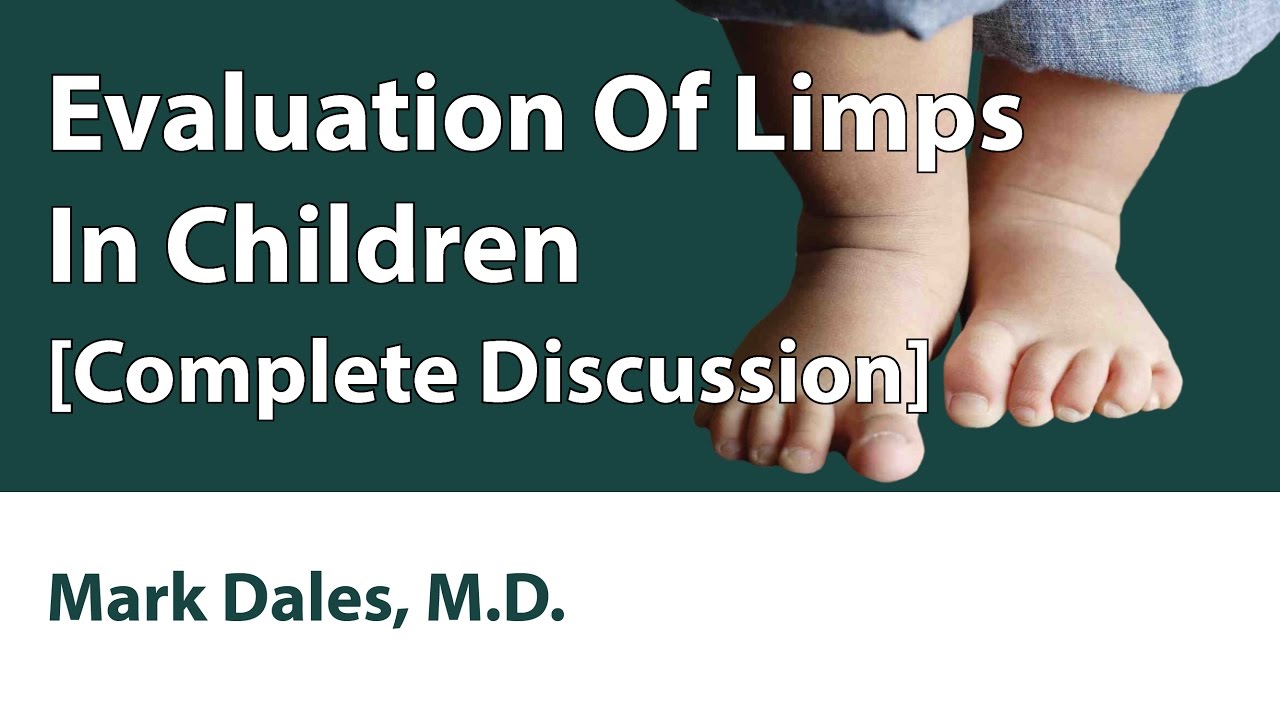 Evaluation Of Limps In Children [Complete Discussion]

Mark Dales, M.D.